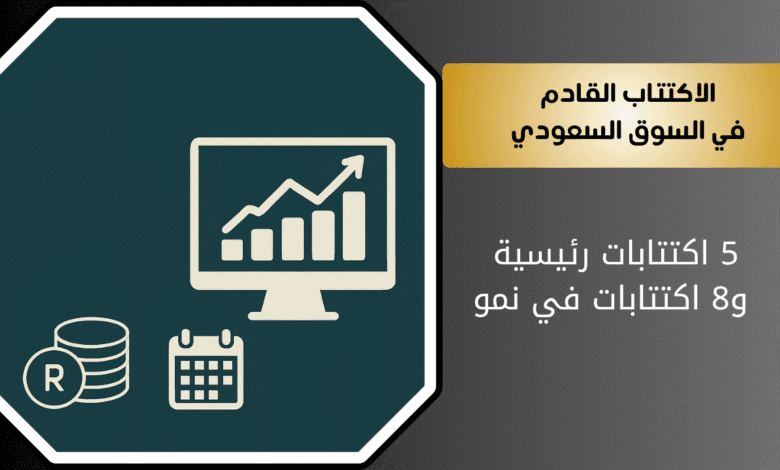 الاكتتاب القادم
في السوق السعودي

5 اكتتابات رئيسية
و8 اكتتابات في نمو

R